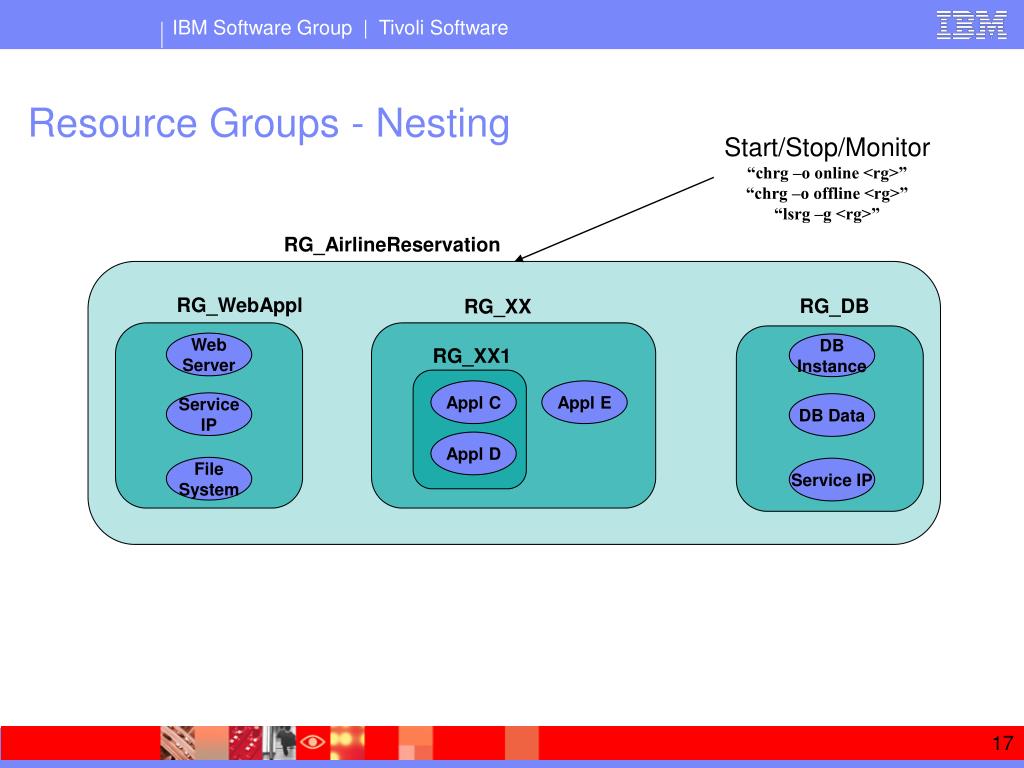 IBM Software Group | Tivoli Software

IBM

Resource Groups - Nesting

Start/Stop/Monitor
“chrg –o online <rg>”
“chrg –o offline <rg>”
“lsrg –g <rg>”

RG_AirlineReservation

RG_WebAppl

Web Server

Service IP

File System

RG_XX

RG_XX1

Appl C

Appl D

Appl E

RG_DB

DB Instance

DB Data

Service IP

17